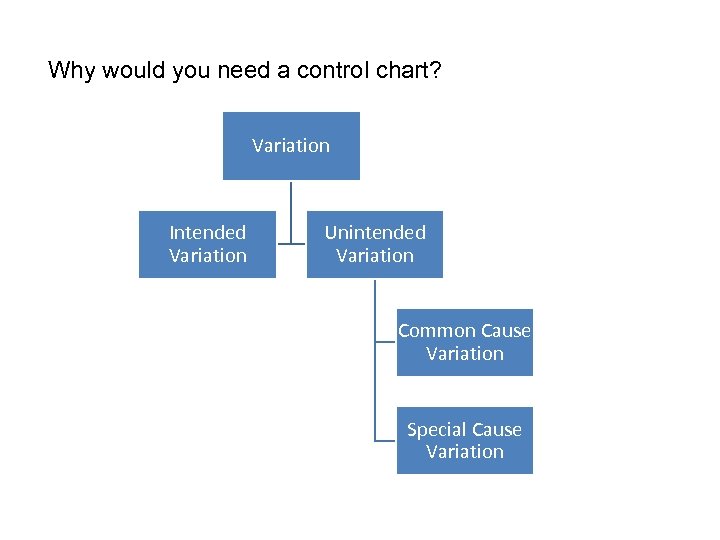 Why would you need a control chart?

Variation

Intended Variation

Unintended Variation

Common Cause Variation

Special Cause Variation